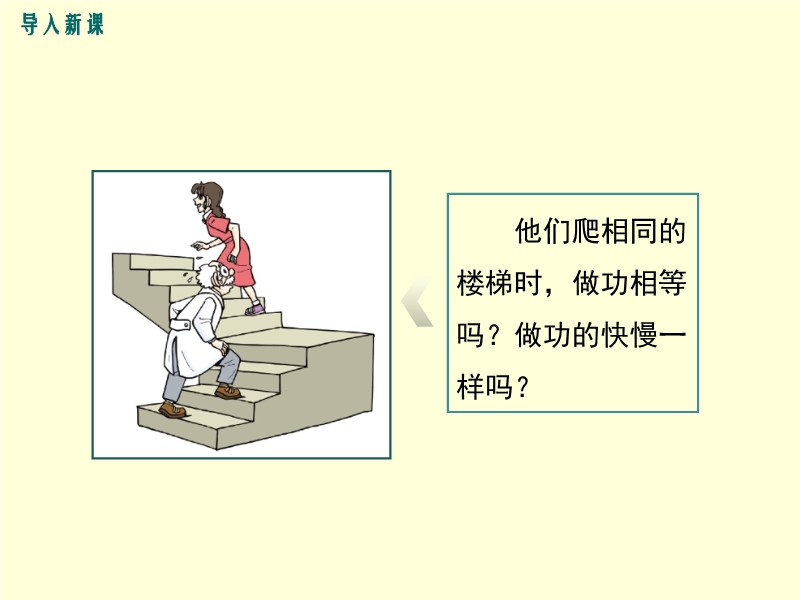 导入新课

他们爬相同的楼梯时，做功相等吗？做功的快慢一样吗？